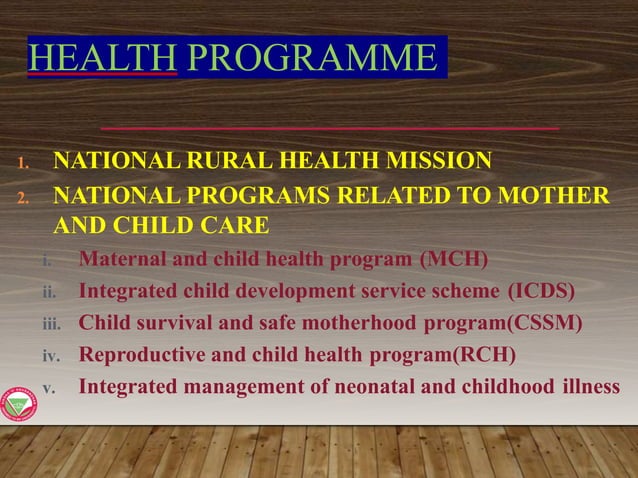 HEALTH PROGRAMME

1. NATIONAL RURAL HEALTH MISSION
2. NATIONAL PROGRAMS RELATED TO MOTHER AND CHILD CARE
i. Maternal and child health program (MCH)
ii. Integrated child development service scheme (ICDS)
iii. Child survival and safe motherhood program(CSSM)
iv. Reproductive and child health program(RCH)
v. Integrated management of neonatal and childhood illness